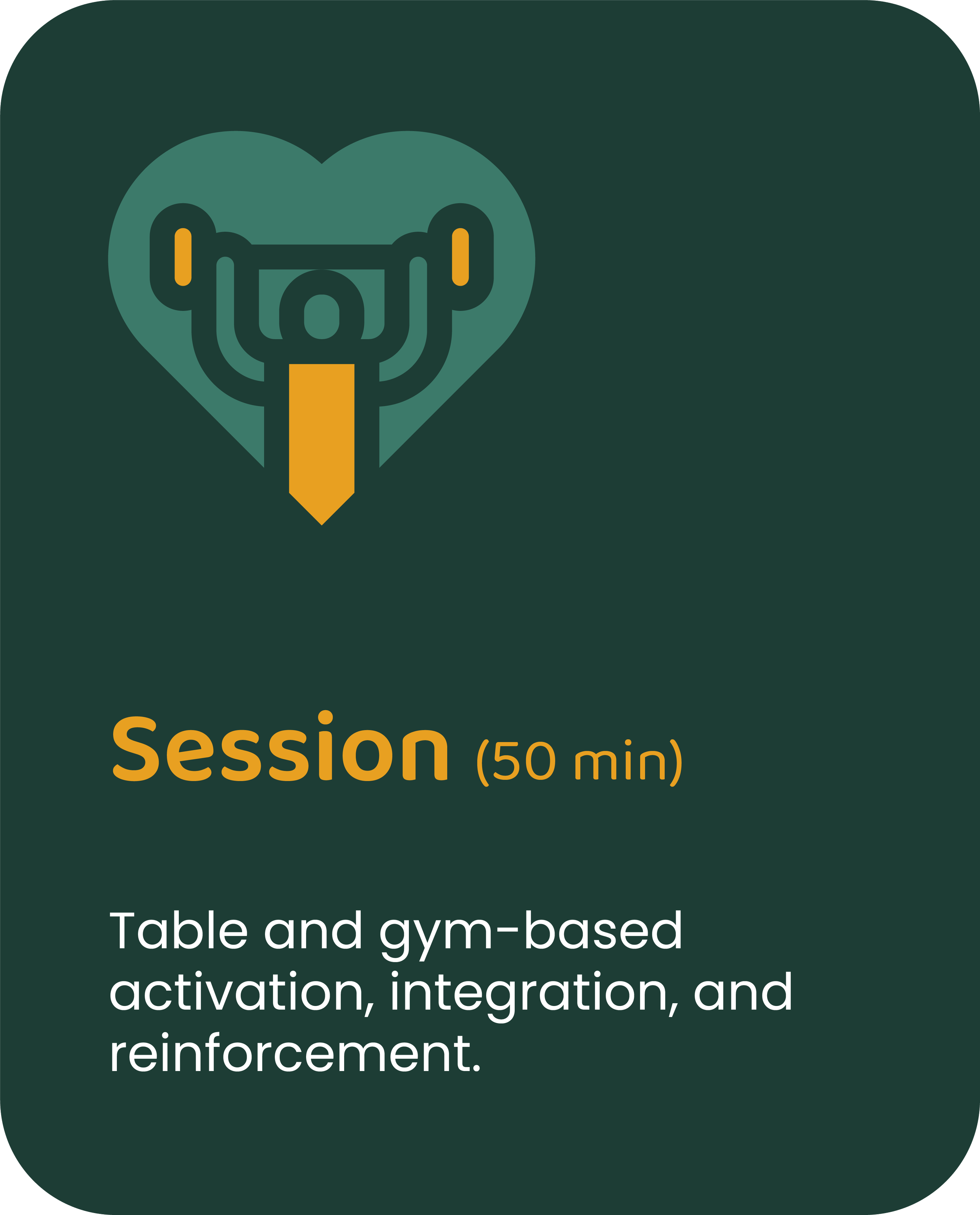 Session (50 min)

Table and gym-based activation, integration, and reinforcement.